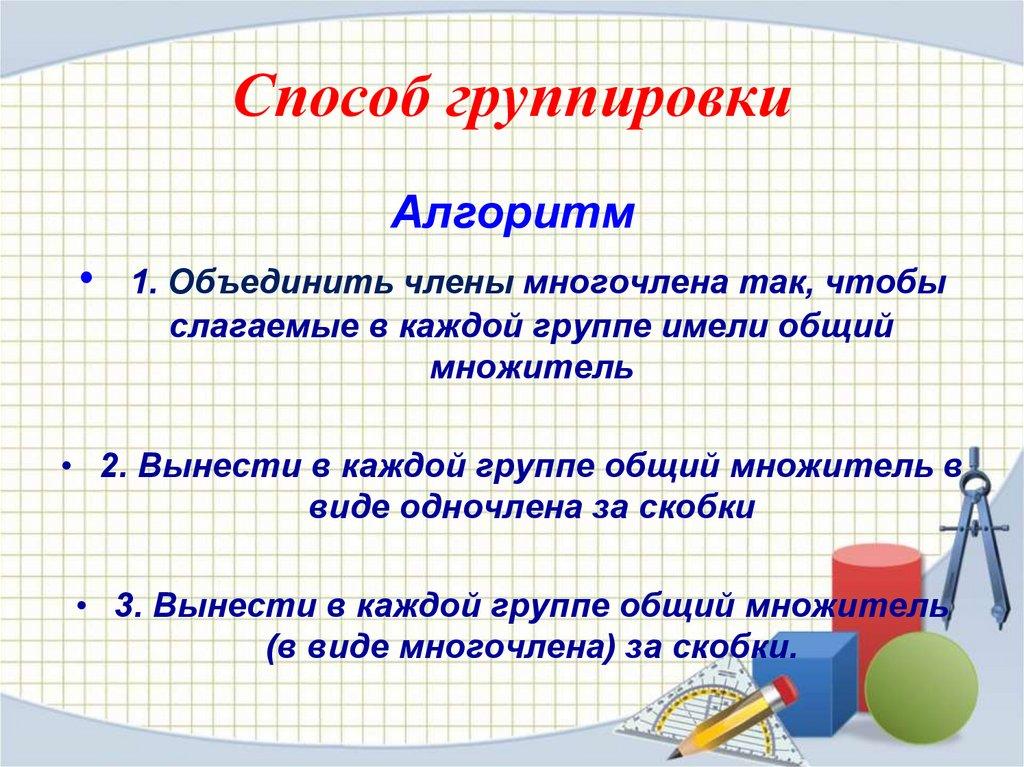 Способ группировки

Алгоритм

• 1. Объединить члены многочлена так, чтобы слагаемые в каждой группе имели общий множитель

• 2. Вынести в каждой группе общий множитель в виде одночлена за скобки

• 3. Вынести в каждой группе общий множитель (в виде многочлена) за скобки.